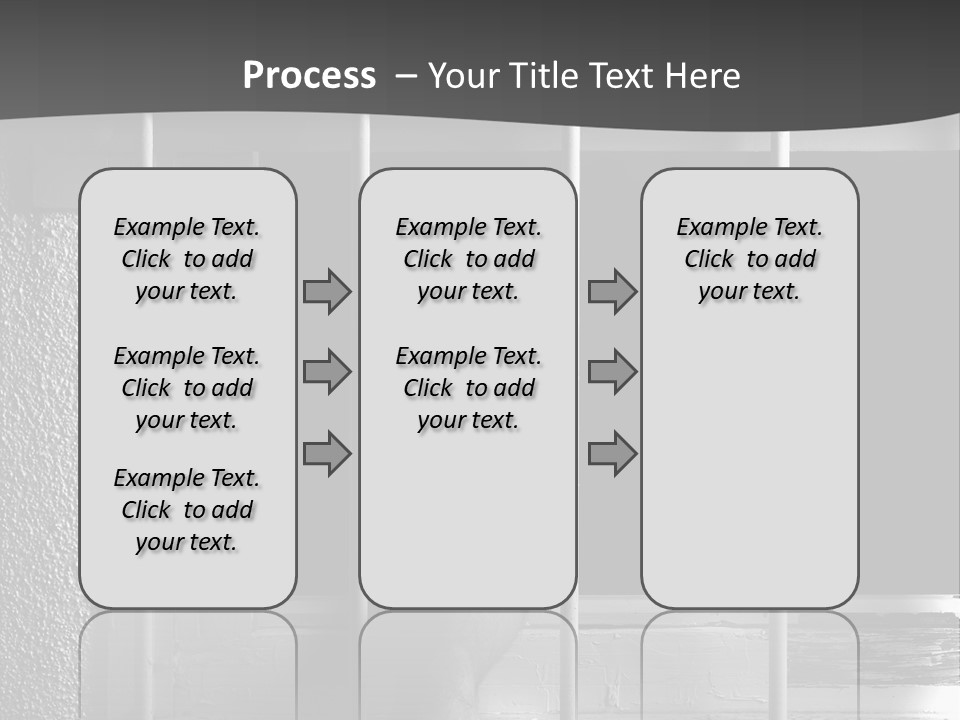 Process – Your Title Text Here

Example Text. Click to add your text.

Example Text. Click to add your text.

Example Text. Click to add your text.

Example Text. Click to add your text.

Example Text. Click to add your text.

Example Text. Click to add your text.